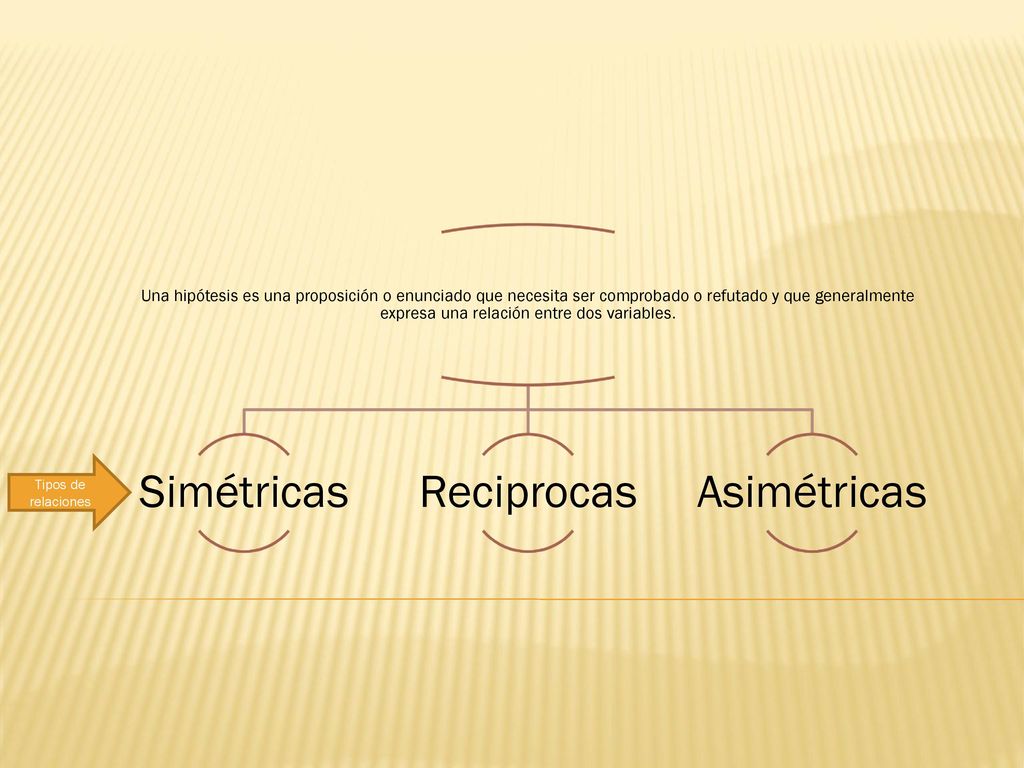 Una hipótesis es una proposición o enunciado que necesita ser comprobado o refutado y que generalmente expresa una relación entre dos variables.

Tipos de relaciones

Simétricas

Reciprocas

Asimétricas